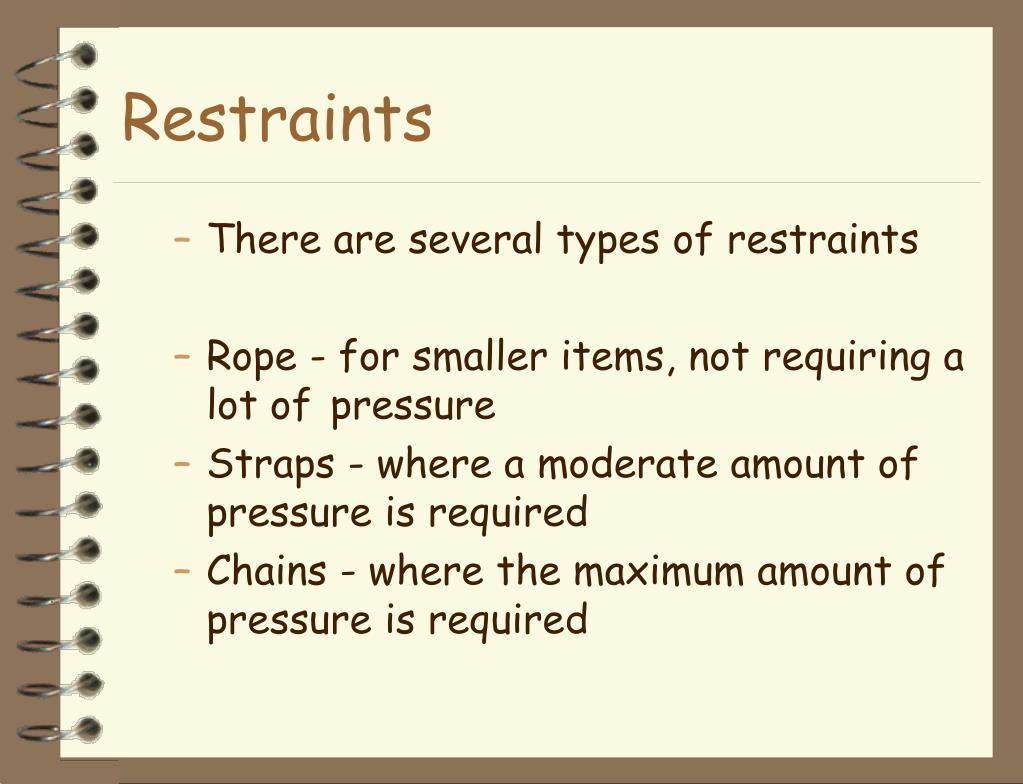 Restraints

– There are several types of restraints

– Rope - for smaller items, not requiring a lot of pressure
– Straps - where a moderate amount of pressure is required
– Chains - where the maximum amount of pressure is required